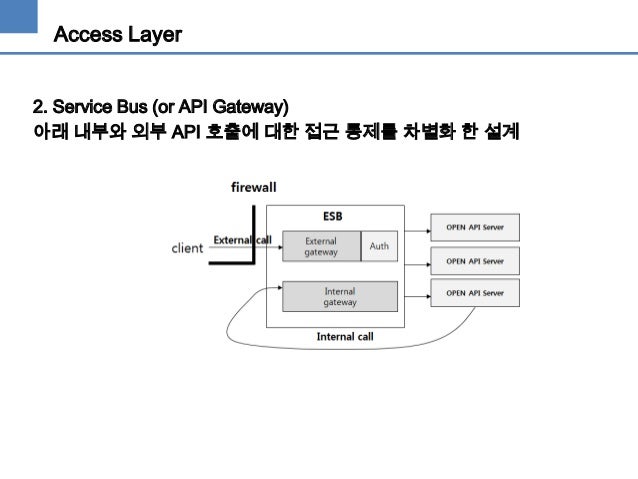 Access Layer

2. Service Bus (or API Gateway)
아래 내부와 외부 API 호출에 대한 접근 통제를 차별화 한 설계

firewall

client

External call

ESB

External gateway

Auth

Internal gateway

Internal call

OPEN API Server

OPEN API Server

OPEN API Server